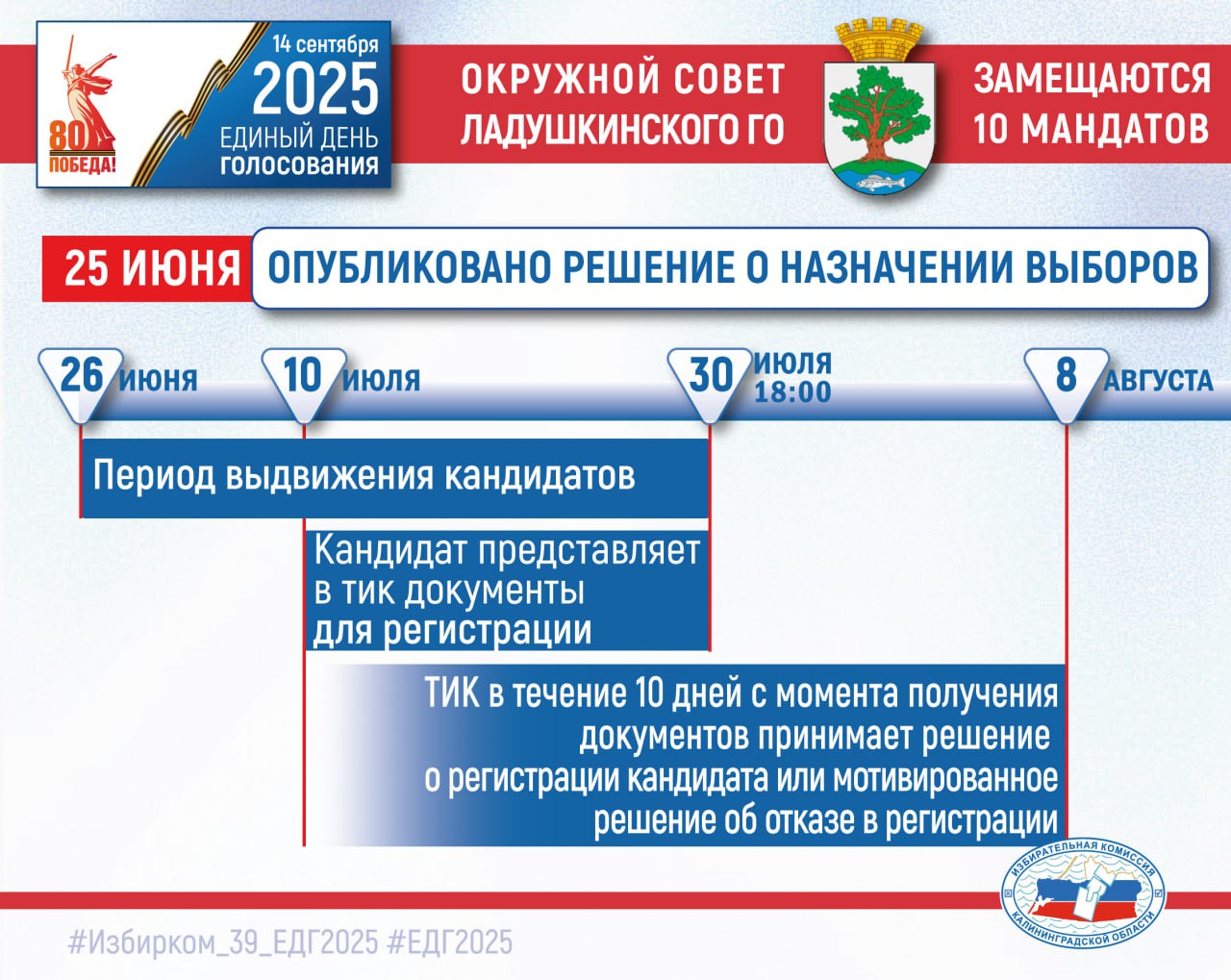 80 ПОБЕДА!

14 сентября
2025
ЕДИНЫЙ ДЕНЬ
голосования

ОКРУЖНОЙ СОВЕТ ЛАДУШКИНСКОГО ГО

ЗАМЕЩАЮТСЯ 10 МАНДАТОВ

25 ИЮНЯ ОПУБЛИКОВАНО РЕШЕНИЕ О НАЗНАЧЕНИИ ВЫБОРОВ

26 июня
10 июля
30 июля 18:00
8 АВГУСТА

Период выдвижения кандидатов

Кандидат представляет в тик документы для регистрации

ТИК в течение 10 дней с момента получения документов принимает решение о регистрации кандидата или мотивированное решение об отказе в регистрации

ИЗБИРАТЕЛЬНАЯ КОМИССИЯ КАЛИНИНГРАДСКОЙ ОБЛАСТИ

#Избирком_39_ЕДГ2025 #ЕДГ2025